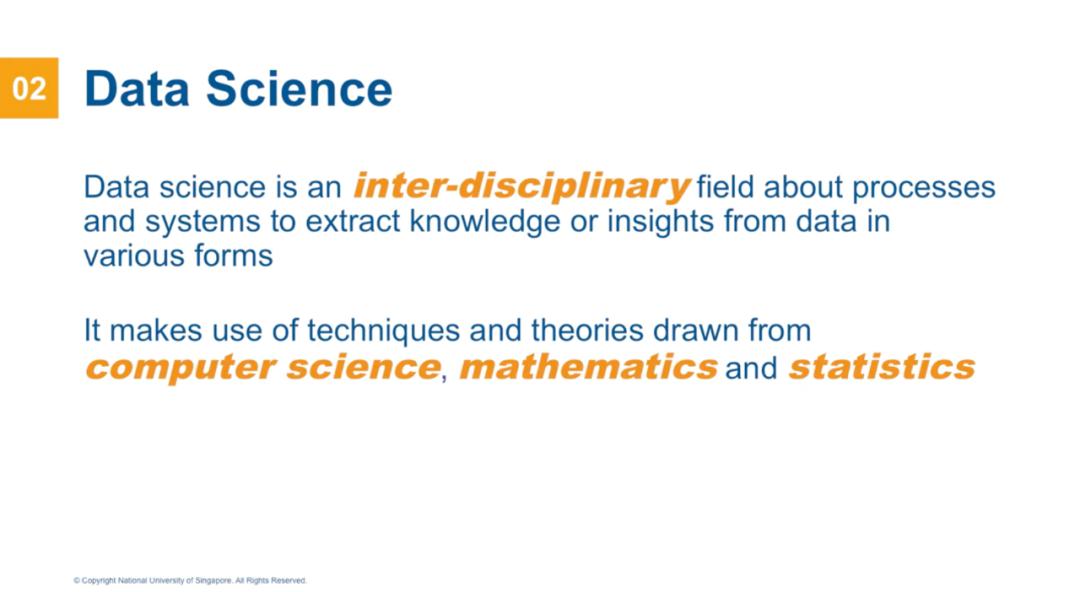 02 Data Science

Data science is an inter-disciplinary field about processes and systems to extract knowledge or insights from data in various forms

It makes use of techniques and theories drawn from computer science, mathematics and statistics

© Copyright National University of Singapore. All Rights Reserved.